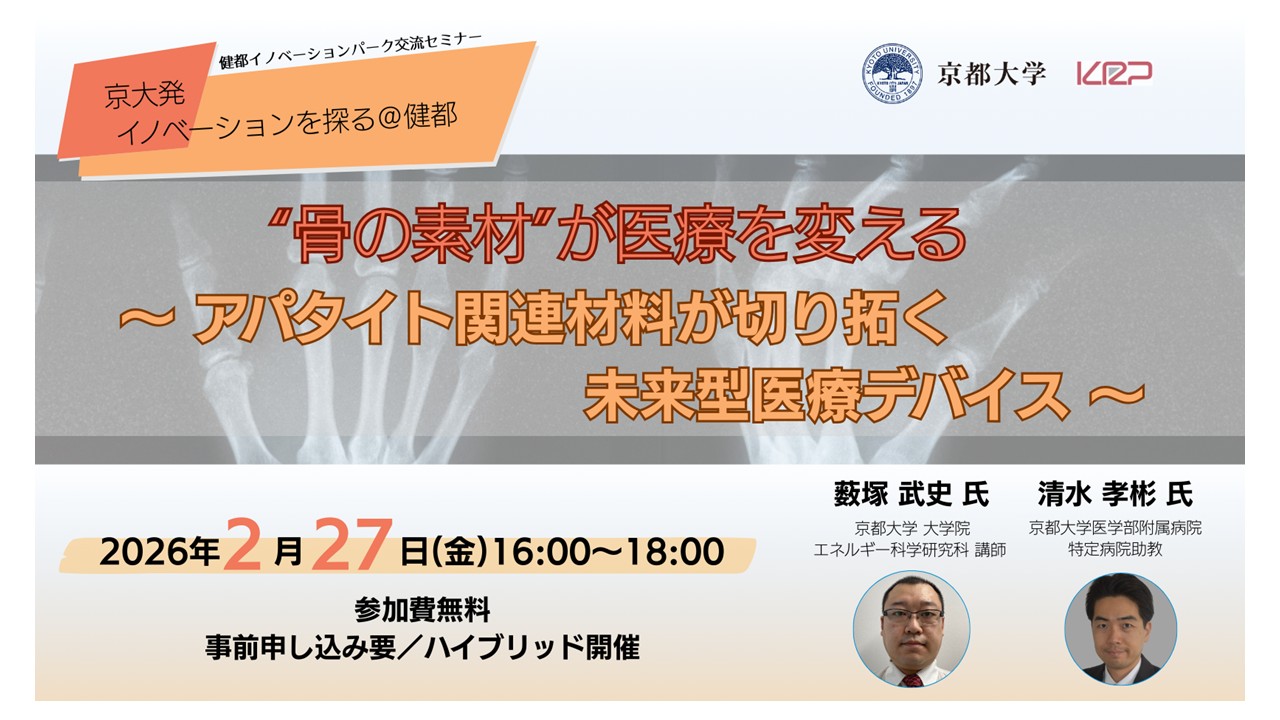 健都イノベーションパーク交流セミナー
京大発
イノベーションを探る＠健都

KYOTO UNIVERSITY FOUNDED 1897
京都大学 KRP

“骨の素材”が医療を変える
～ アパタイト関連材料が切り拓く
未来型医療デバイス ～

2026年2月27日(金)16:00～18:00

参加費無料
事前申し込み要／ハイブリッド開催

薮塚 武史 氏
京都大学 大学院
エネルギー科学研究科 講師

清水 孝彬 氏
京都大学医学部附属病院
特定病院助教